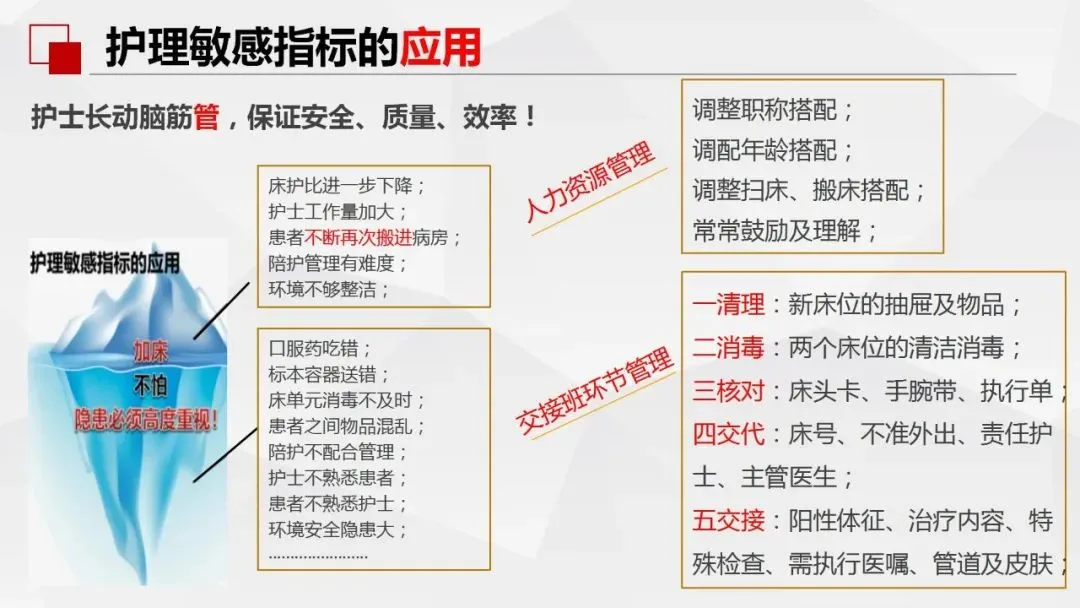 护理敏感指标的应用

护士长动脑筋管，保证安全、质量、效率！

护理敏感指标的应用

加床

不怕

隐患必须高度重视！

床护比进一步下降；
护士工作量加大；
患者不断再次搬进病房；
陪护管理有难度；
环境不够整洁；

口服药吃错；
标本容器送错；
床单元消毒不及时；
患者之间物品混乱；
陪护不配合管理；
护士不熟悉患者；
患者不熟悉护士；
环境安全隐患大；
……………………

人力资源管理

调整职称搭配；
调配年龄搭配；
调整扫床、搬床搭配；
常常鼓励及理解；

交接班环节管理

一清理：新床位的抽屉及物品；
二消毒：两个床位的清洁消毒；
三核对：床头卡、手腕带、执行单；
四交代：床号、不准外出、责任护士、主管医生；
五交接：阳性体征、治疗内容、特殊检查、需执行医嘱、管道及皮肤；